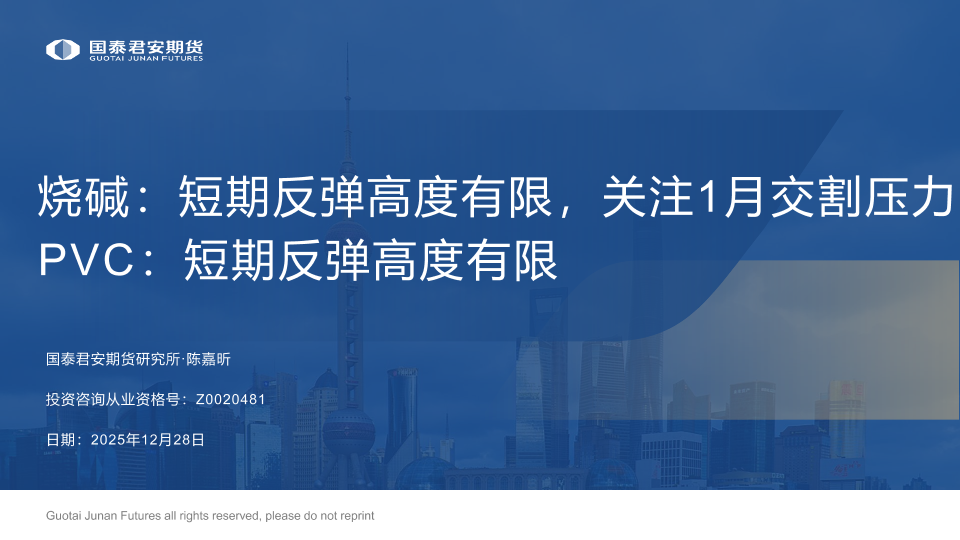 国泰君安期货
GUOTAI JUNAN FUTURES

烧碱：短期反弹高度有限，关注1月交割压力
PVC：短期反弹高度有限

国泰君安期货研究所·陈嘉昕

投资咨询从业资格号：Z0020481

日期：2025年12月28日

Guotai Junan Futures all rights reserved, please do not reprint